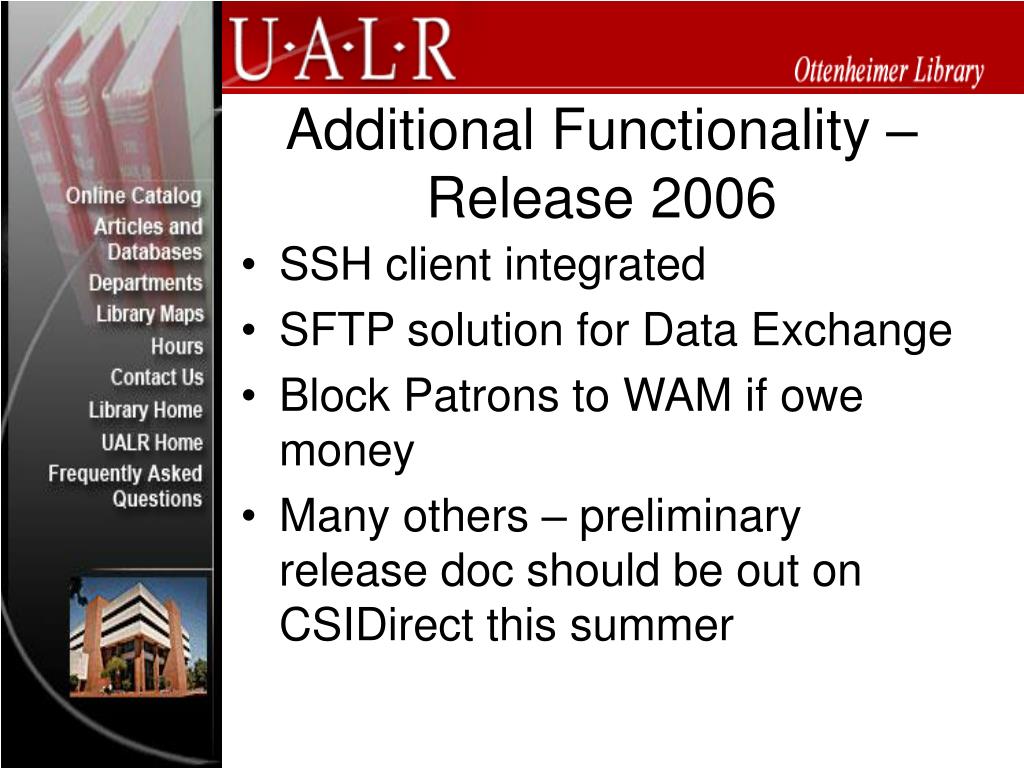 U·A·L·R

Ottenheimer Library

Online Catalog
Articles and Databases
Departments
Library Maps
Hours
Contact Us
Library Home
UALR Home
Frequently Asked Questions

Additional Functionality – Release 2006

• SSH client integrated
• SFTP solution for Data Exchange
• Block Patrons to WAM if owe money
• Many others – preliminary release doc should be out on CSIDirect this summer